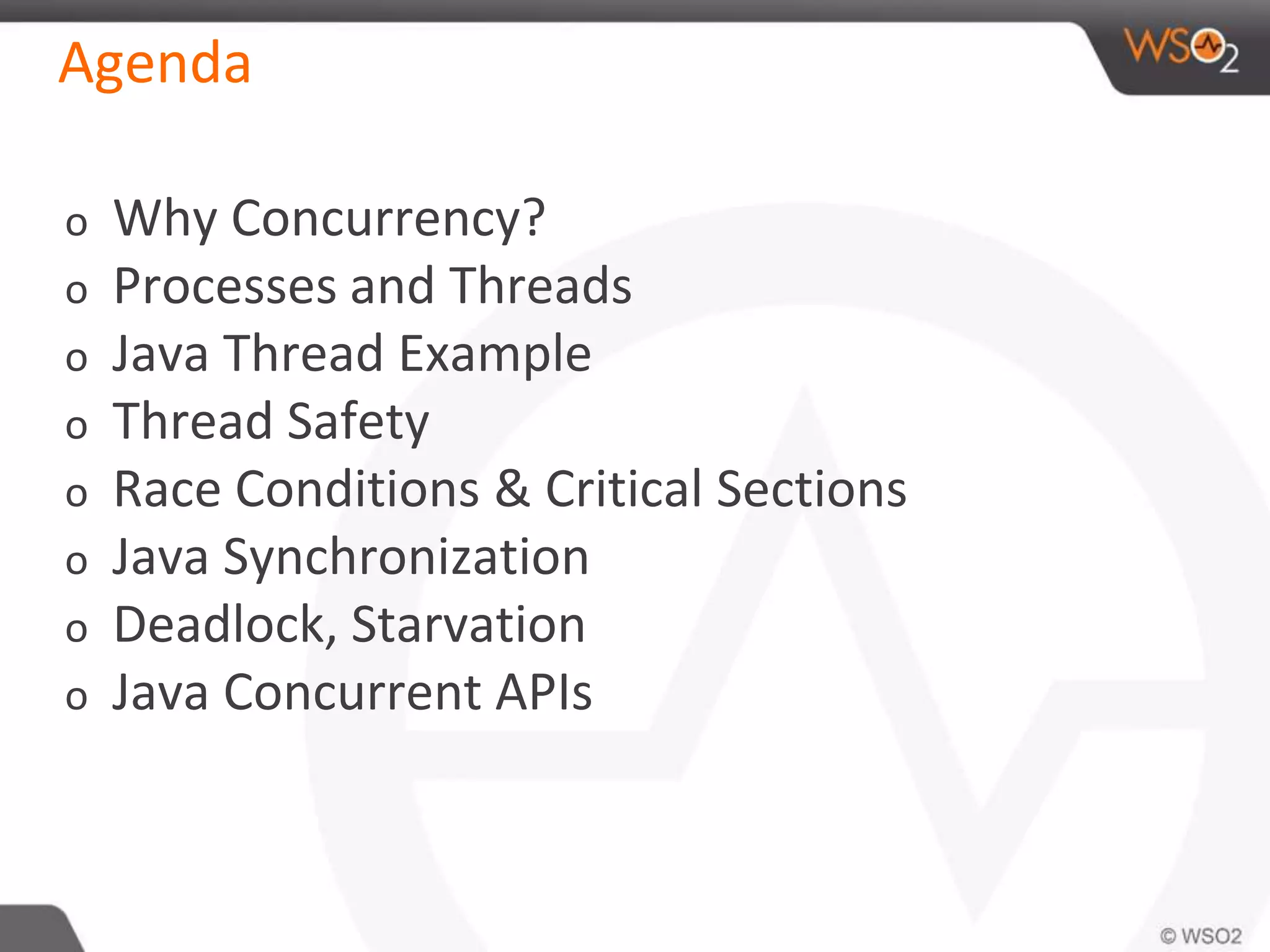 Agenda

WSO2

o Why Concurrency?
o Processes and Threads
o Java Thread Example
o Thread Safety
o Race Conditions & Critical Sections
o Java Synchronization
o Deadlock, Starvation
o Java Concurrent APIs

© WSO2